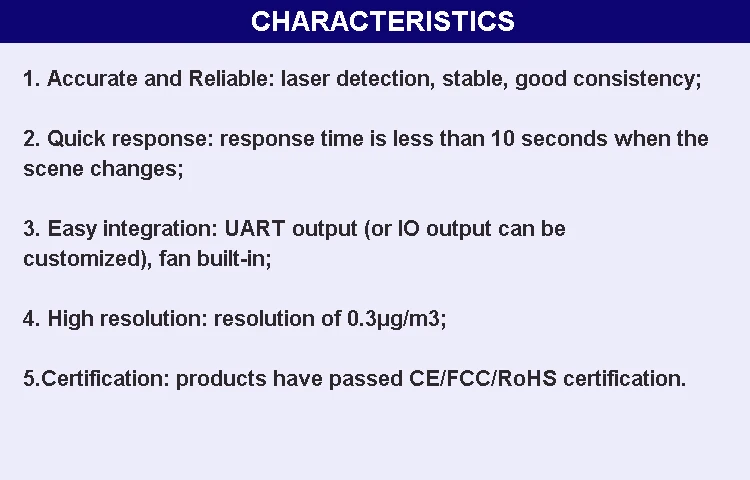 CHARACTERISTICS

1. Accurate and Reliable: laser detection, stable, good consistency;

2. Quick response: response time is less than 10 seconds when the scene changes;

3. Easy integration: UART output (or IO output can be customized), fan built-in;

4. High resolution: resolution of 0.3μg/m3;

5.Certification: products have passed CE/FCC/RoHS certification.